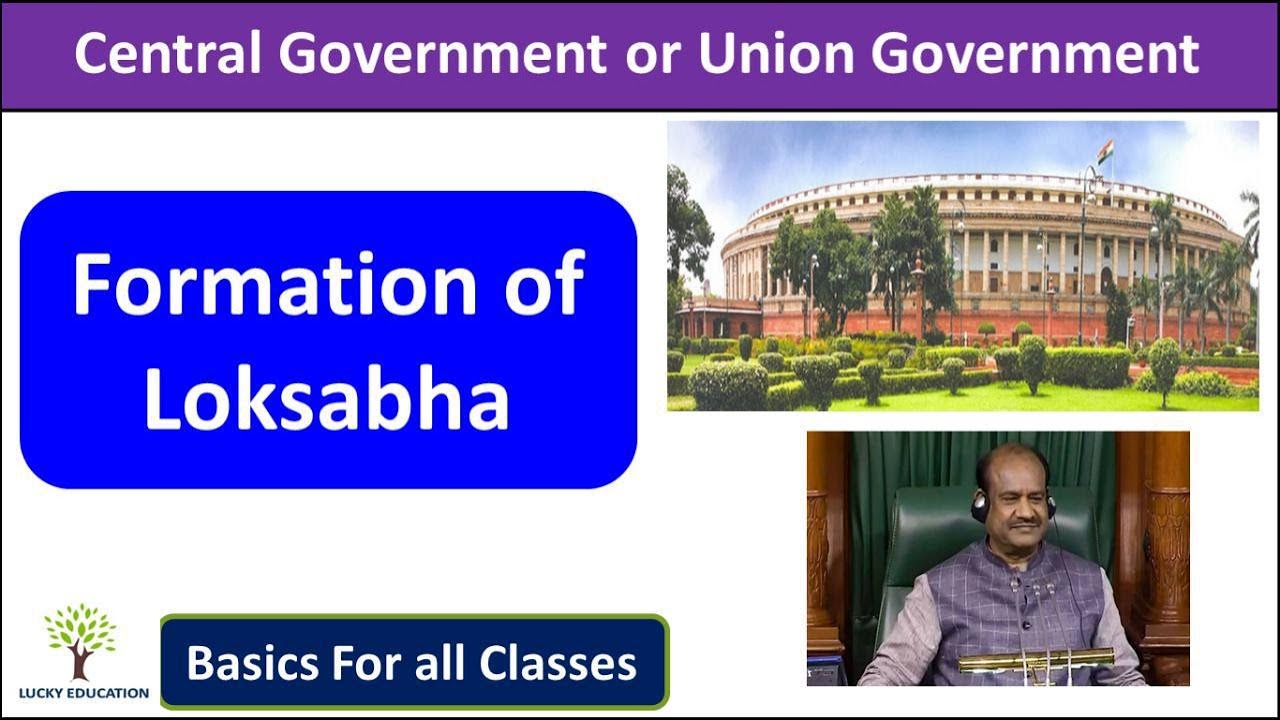 Central Government or Union Government

Formation of Loksabha

LUCKY EDUCATION

Basics For all Classes